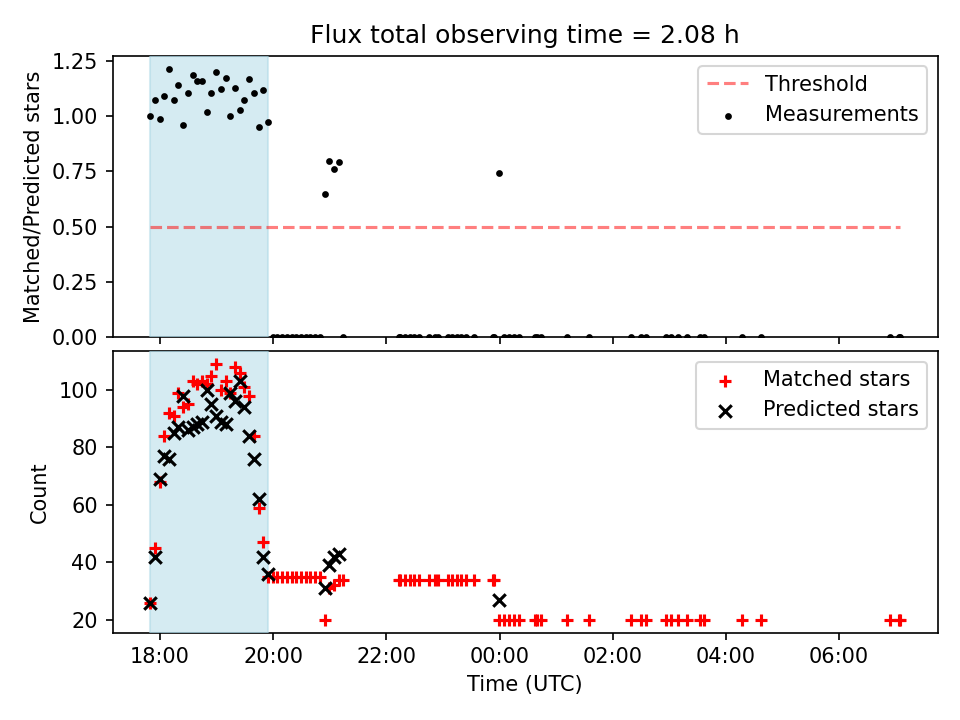 Flux total observing time = 2.08 h

Matched/Predicted stars

1.25
1.00
0.75
0.50
0.25
0.00

Threshold
Measurements

Count

100
80
60
40
20

Matched stars
Predicted stars

18:00
20:00
22:00
00:00
02:00
04:00
06:00

Time (UTC)